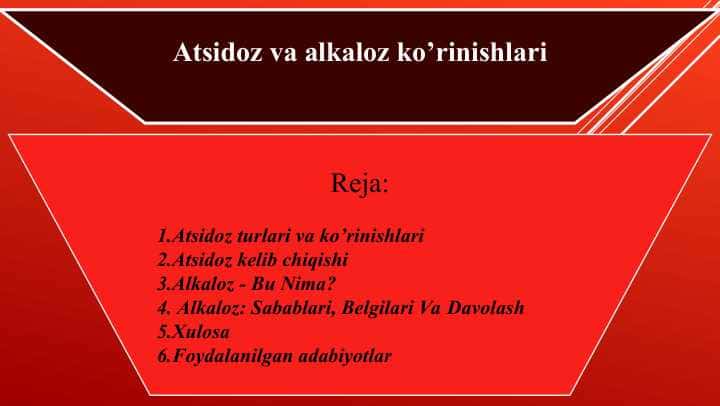 Atsidoz va alkaloz ko’rinishlari

Reja:

1.Atsidoz turlari va ko’rinishlari
2.Atsidoz kelib chiqishi
3.Alkaloz - Bu Nima?
4. Alkaloz: Sabablari, Belgilari Va Davolash
5.Xulosa
6.Foydalanilgan adabiyotlar